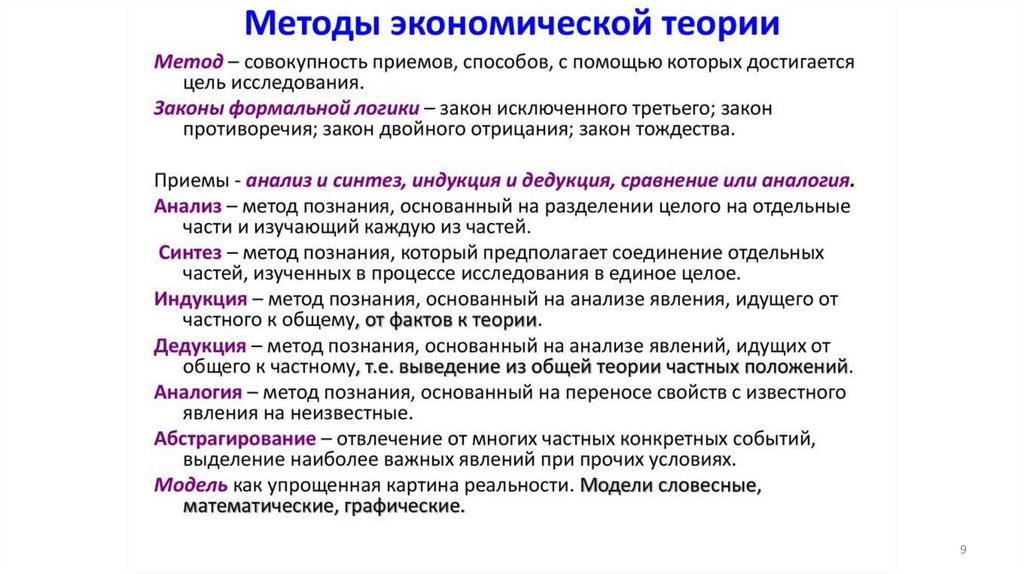 Методы экономической теории

Метод – совокупность приемов, способов, с помощью которых достигается цель исследования.

Законы формальной логики – закон исключенного третьего; закон противоречия; закон двойного отрицания; закон тождества.

Приемы - анализ и синтез, индукция и дедукция, сравнение или аналогия.

Анализ – метод познания, основанный на разделении целого на отдельные части и изучающий каждую из частей.

Синтез – метод познания, который предполагает соединение отдельных частей, изученных в процессе исследования в единое целое.

Индукция – метод познания, основанный на анализе явления, идущего от частного к общему, от фактов к теории.

Дедукция – метод познания, основанный на анализе явлений, идущих от общего к частному, т.е. выведение из общей теории частных положений.

Аналогия – метод познания, основанный на переносе свойств с известного явления на неизвестные.

Абстрагирование – отвлечение от многих частных конкретных событий, выделение наиболее важных явлений при прочих условиях.

Модель как упрощенная картина реальности. Модели словесные, математические, графические.

9